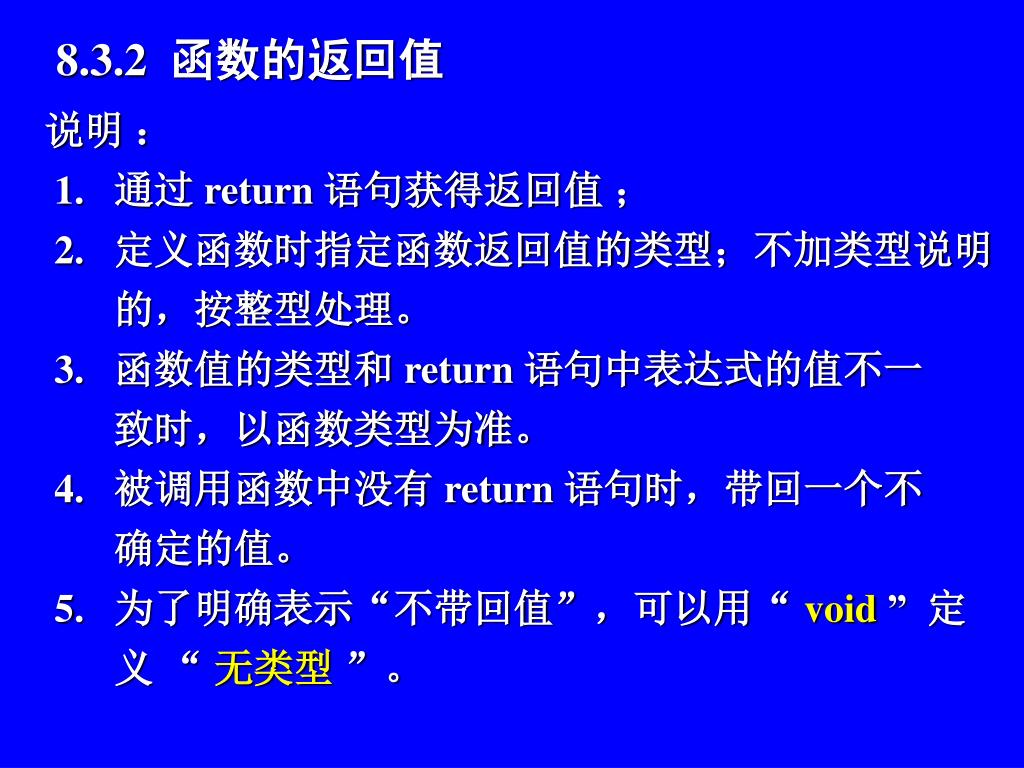 8.3.2 函数的返回值

说明：

1. 通过 return 语句获得返回值；

2. 定义函数时指定函数返回值的类型；不加类型说明的，按整型处理。

3. 函数值的类型和 return 语句中表达式的值不一致时，以函数类型为准。

4. 被调用函数中没有 return 语句时，带回一个不确定的值。

5. 为了明确表示“不带回值”，可以用“ void ”定义 “ 无类型 ”。